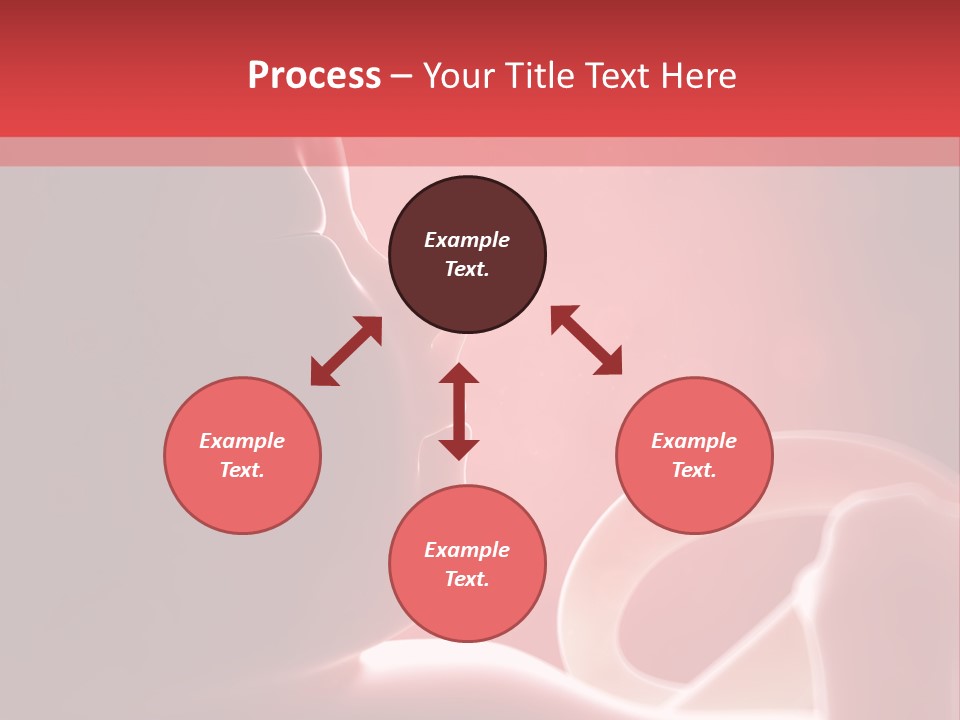 Process – Your Title Text Here

Example Text.

Example Text.

Example Text.

Example Text.